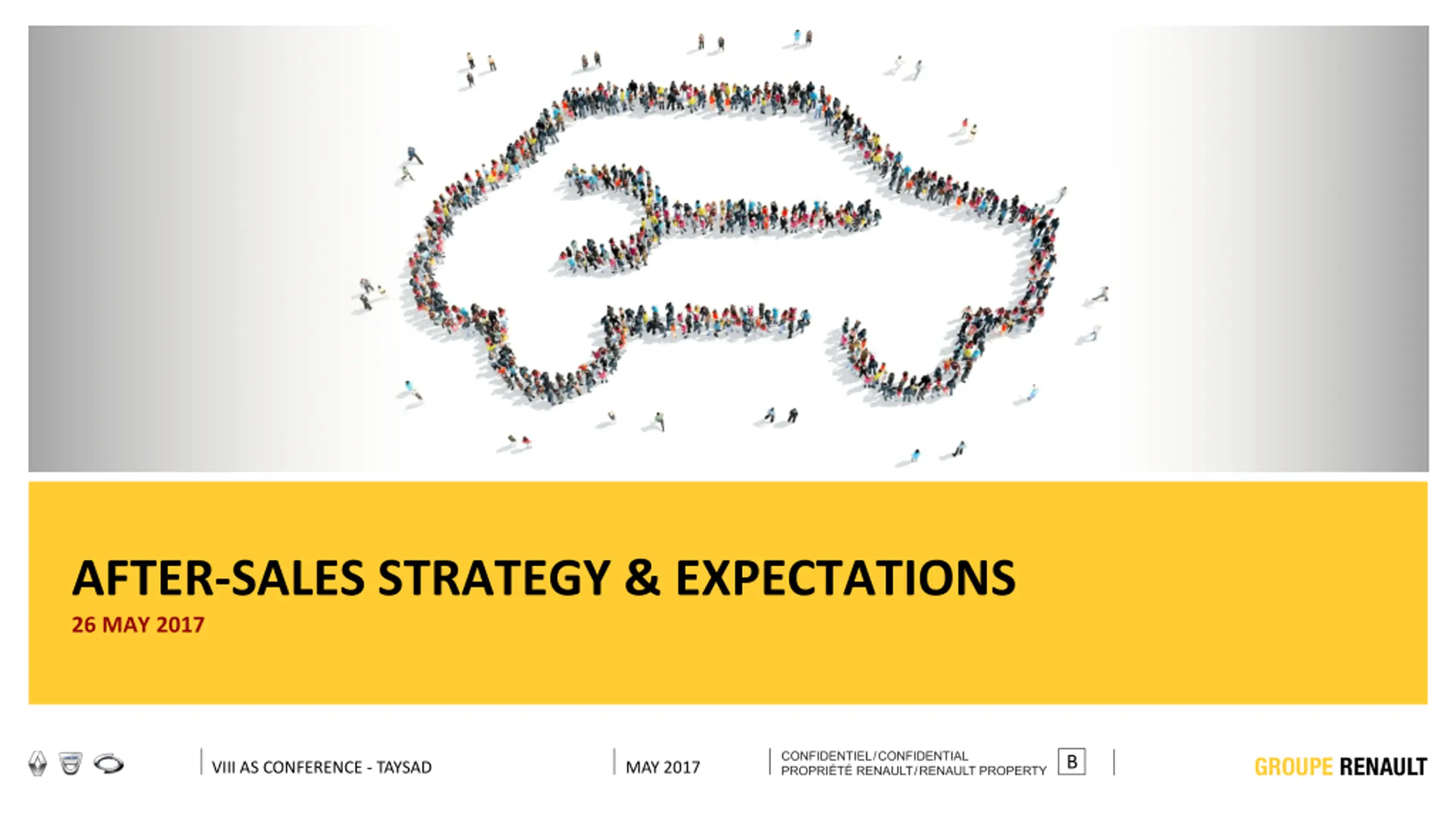 AFTER-SALES STRATEGY & EXPECTATIONS

26 MAY 2017

VIII AS CONFERENCE - TAYSAD

MAY 2017

CONFIDENTIEL/CONFIDENTIAL
PROPRIÉTÉ RENAULT/RENAULT PROPERTY

B

GROUPE RENAULT